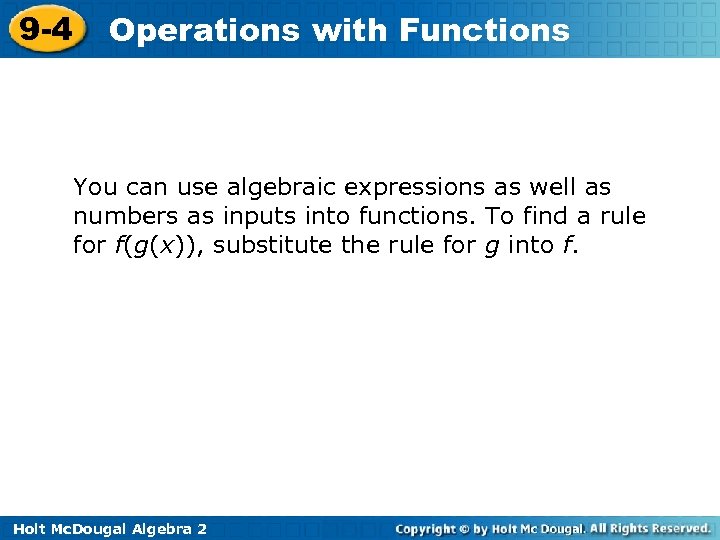 9-4 Operations with Functions

You can use algebraic expressions as well as numbers as inputs into functions. To find a rule for $f(g(x))$, substitute the rule for $g$ into $f$.

Holt McDougal Algebra 2

Copyright © by Holt Mc Dougal. All Rights Reserved.